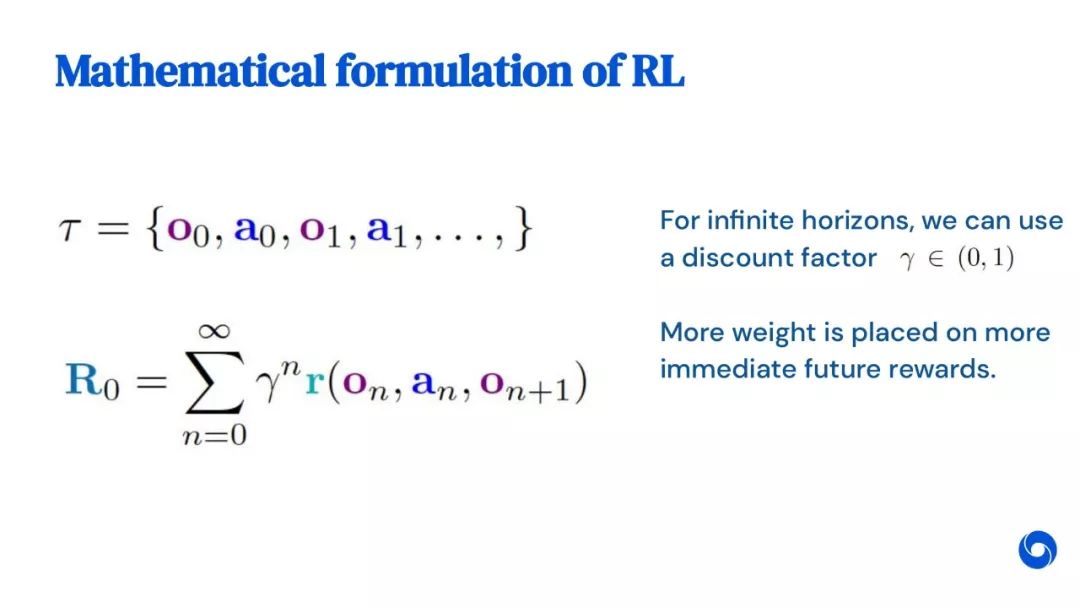 Mathematical formulation of RL

$\tau = \{\mathbf{o}_0, \mathbf{a}_0, \mathbf{o}_1, \mathbf{a}_1, \ldots, \}$

$\mathbf{R}_0 = \sum_{n=0}^{\infty} \gamma^n \mathbf{r}(\mathbf{o}_n, \mathbf{a}_n, \mathbf{o}_{n+1})$

For infinite horizons, we can use a discount factor $\gamma \in (0, 1)$

More weight is placed on more immediate future rewards.